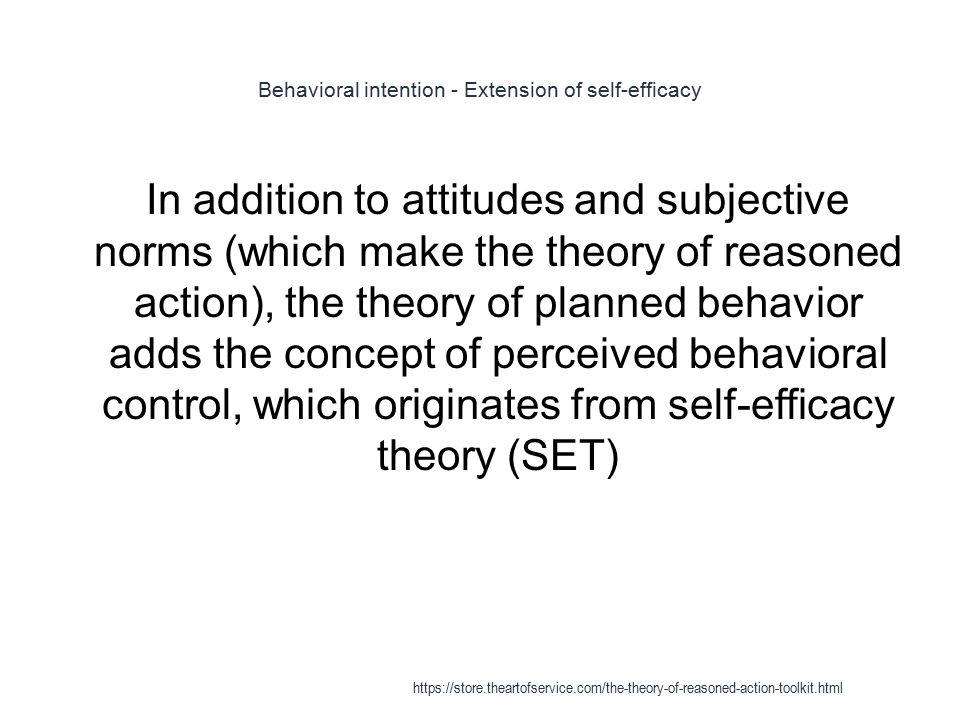 Behavioral intention - Extension of self-efficacy

In addition to attitudes and subjective norms (which make the theory of reasoned action), the theory of planned behavior adds the concept of perceived behavioral control, which originates from self-efficacy theory (SET)

https://store.theartofservice.com/the-theory-of-reasoned-action-toolkit.html